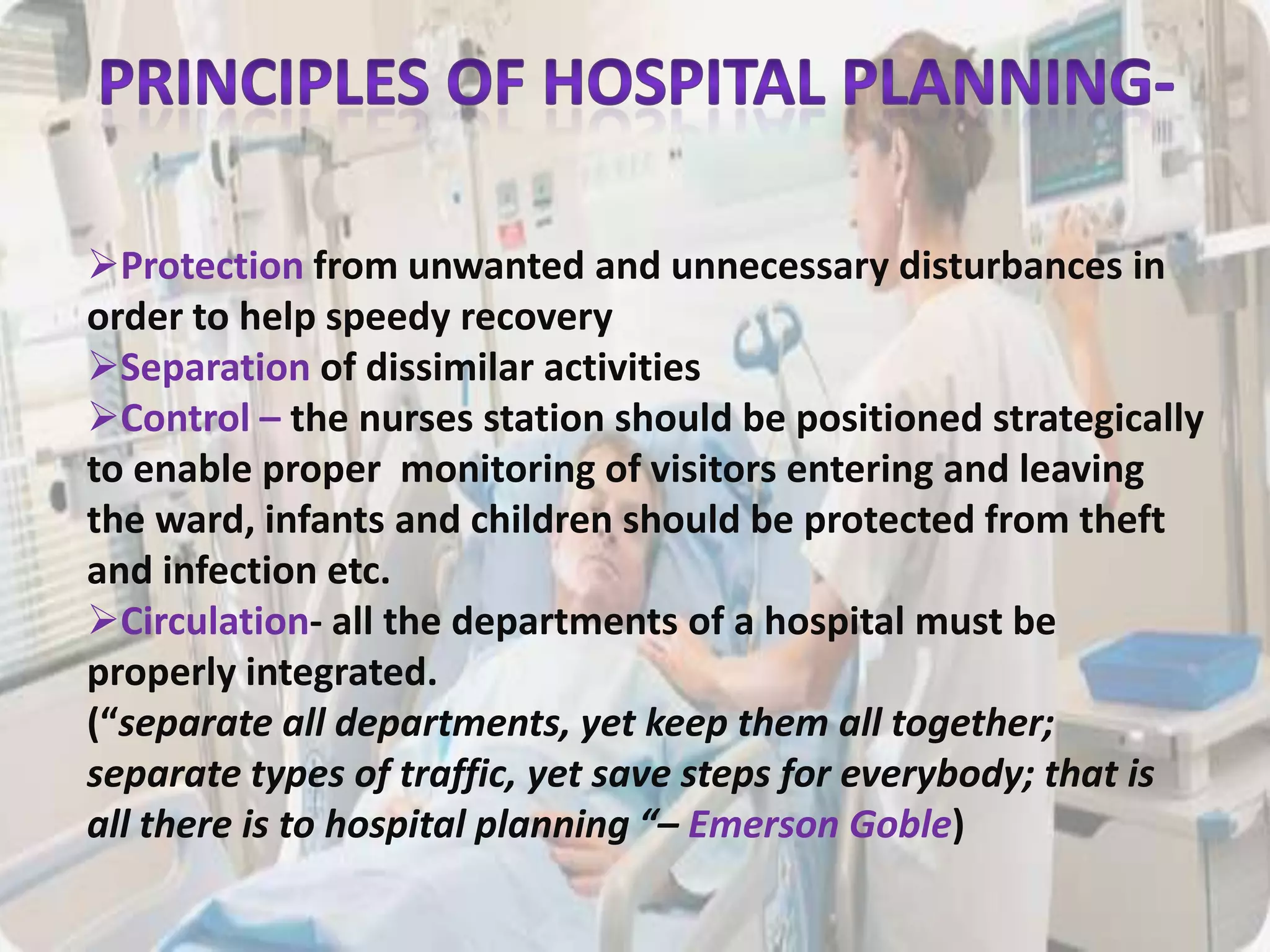 PRINCIPLES OF HOSPITAL PLANNING-

➢Protection from unwanted and unnecessary disturbances in order to help speedy recovery
➢Separation of dissimilar activities
➢Control – the nurses station should be positioned strategically to enable proper monitoring of visitors entering and leaving the ward, infants and children should be protected from theft and infection etc.
➢Circulation- all the departments of a hospital must be properly integrated.
(“separate all departments, yet keep them all together; separate types of traffic, yet save steps for everybody; that is all there is to hospital planning “– Emerson Goble)